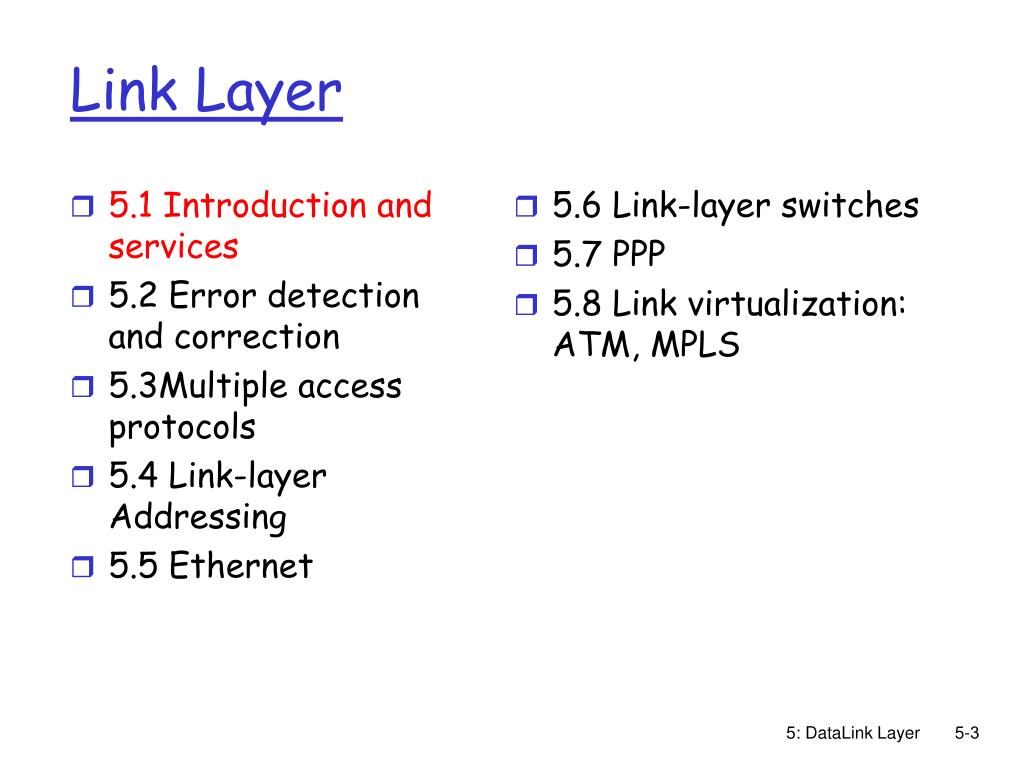 Link Layer

❒ 5.1 Introduction and services
❒ 5.2 Error detection and correction
❒ 5.3Multiple access protocols
❒ 5.4 Link-layer Addressing
❒ 5.5 Ethernet

❒ 5.6 Link-layer switches
❒ 5.7 PPP
❒ 5.8 Link virtualization: ATM, MPLS

5: DataLink Layer 5-3